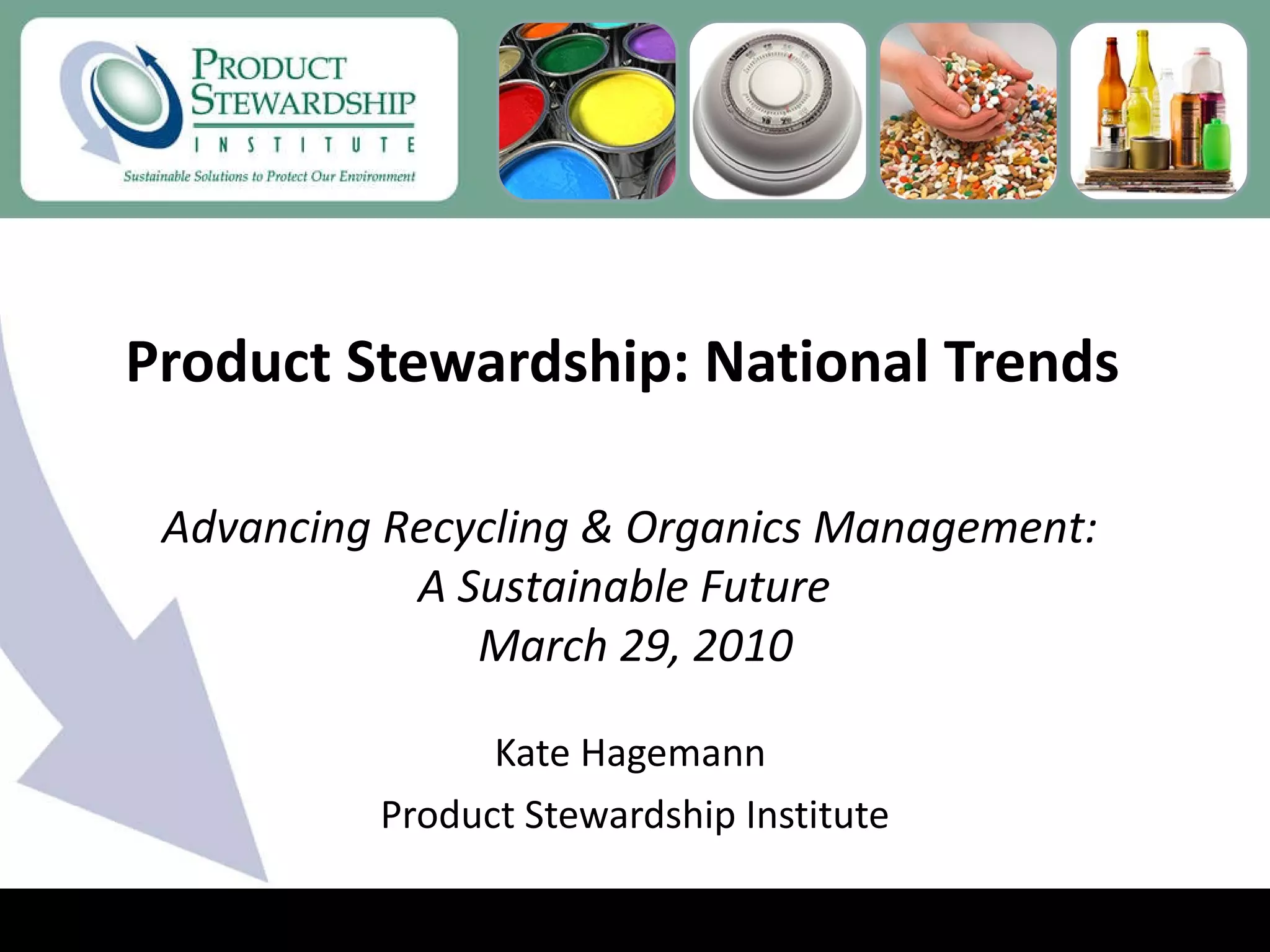 PRODUCT STEWARDSHIP INSTITUTE
Sustainable Solutions to Protect Our Environment

Product Stewardship: National Trends

Advancing Recycling & Organics Management:
A Sustainable Future
March 29, 2010

Kate Hagemann
Product Stewardship Institute